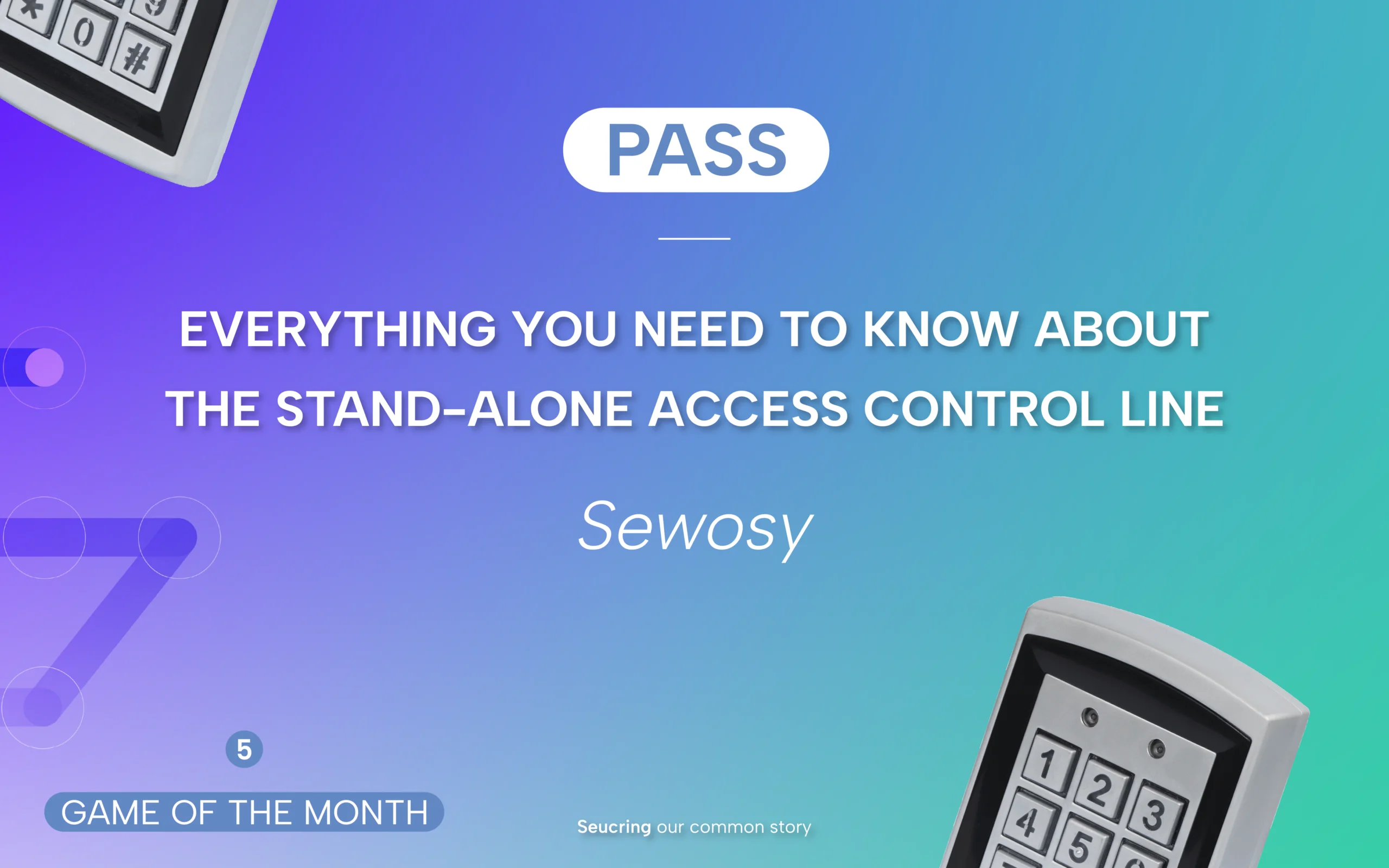 PASS

EVERYTHING YOU NEED TO KNOW ABOUT THE STAND-ALONE ACCESS CONTROL LINE

Sewosy

5

GAME OF THE MONTH

Seucring our common story